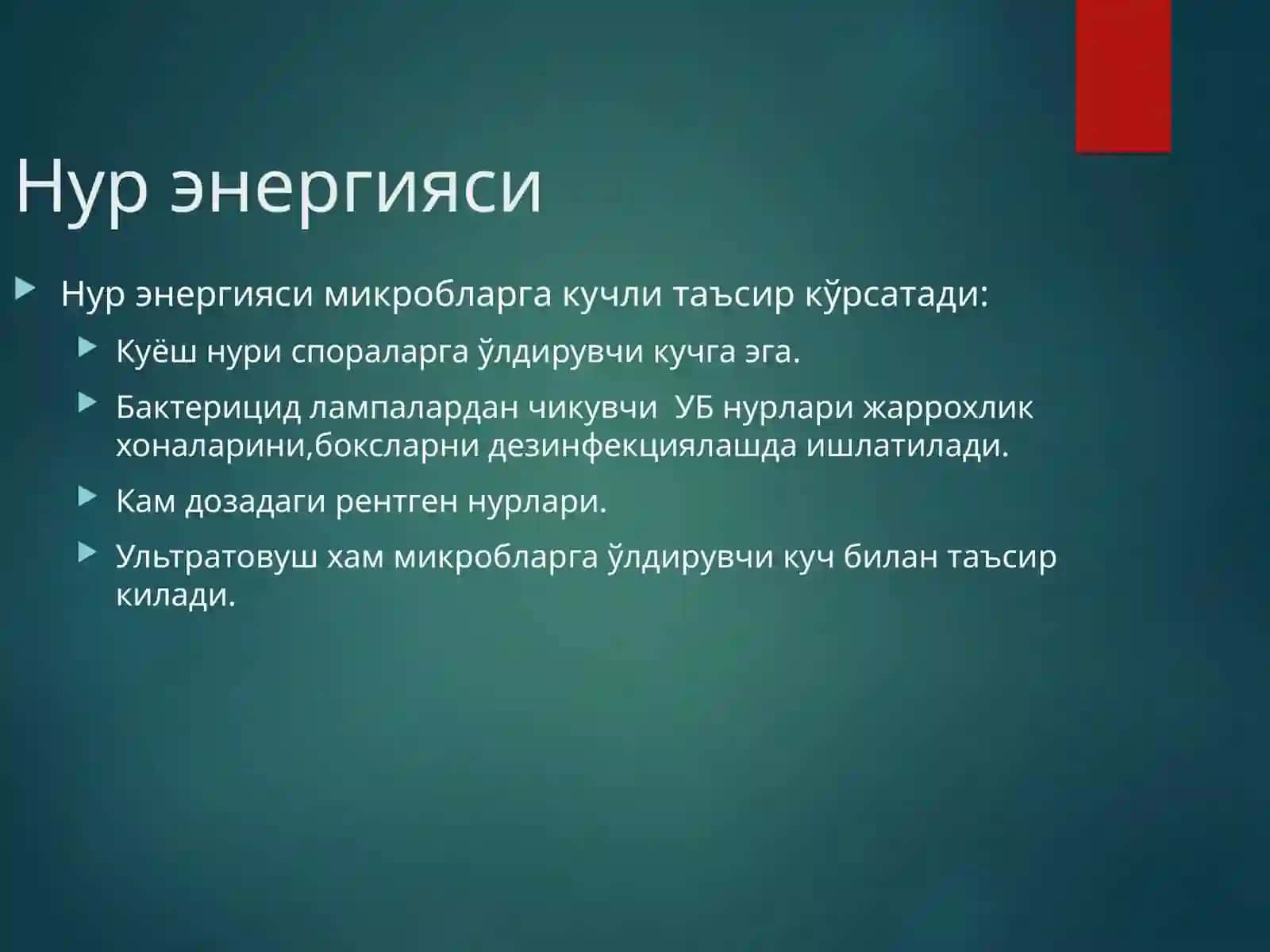 Нур энергияси

Нур энергияси микробларга кучли таъсир кўрсатади:

Куёш нури спораларга ўлдирувчи кучга эга.

Бактерицид лампалардан чикувчи УБ нурлари жаррохлик хоналарини,боксларни дезинфекциялашда ишлатилади.

Кам дозадаги рентген нурлари.

Ультратовуш хам микробларга ўлдирувчи куч билан таъсир килади.